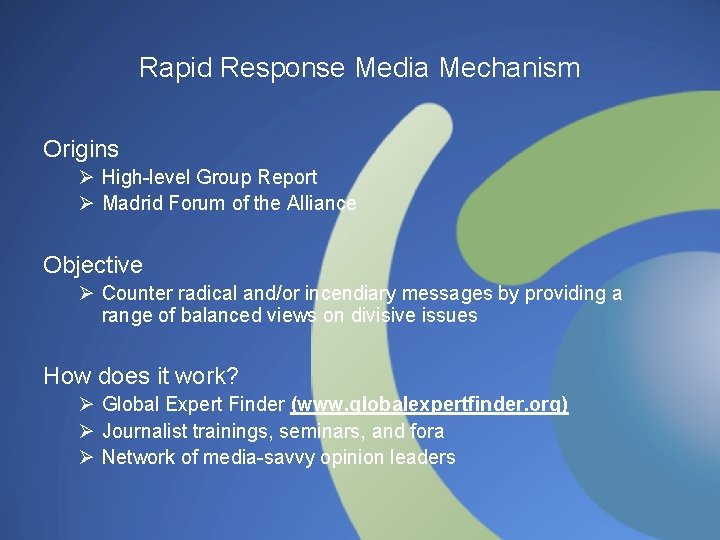 Rapid Response Media Mechanism

Origins
➢ High-level Group Report
➢ Madrid Forum of the Alliance

Objective
➢ Counter radical and/or incendiary messages by providing a range of balanced views on divisive issues

How does it work?
➢ Global Expert Finder (www.globalexpertfinder.org)
➢ Journalist trainings, seminars, and fora
➢ Network of media-savvy opinion leaders